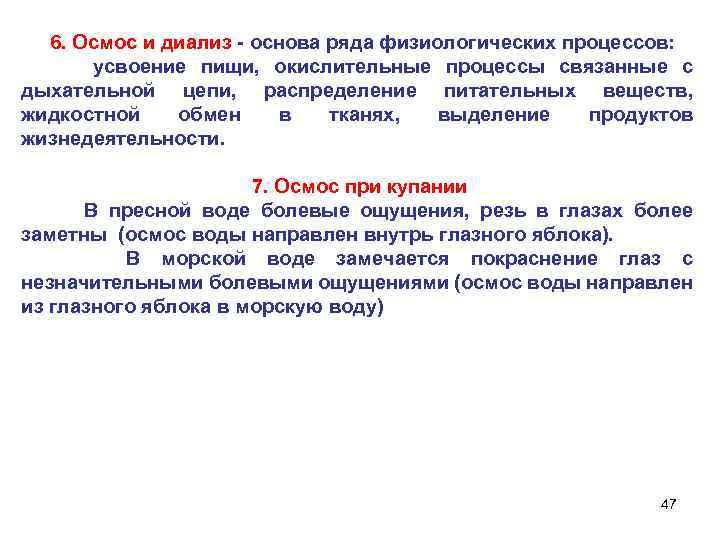 6. Осмос и диализ - основа ряда физиологических процессов: усвоение пищи, окислительные процессы связанные с дыхательной цепи, распределение питательных веществ, жидкостной обмен в тканях, выделение продуктов жизнедеятельности.

7. Осмос при купании

В пресной воде болевые ощущения, резь в глазах более заметны (осмос воды направлен внутрь глазного яблока).

В морской воде замечается покраснение глаз с незначительными болевыми ощущениями (осмос воды направлен из глазного яблока в морскую воду)

47